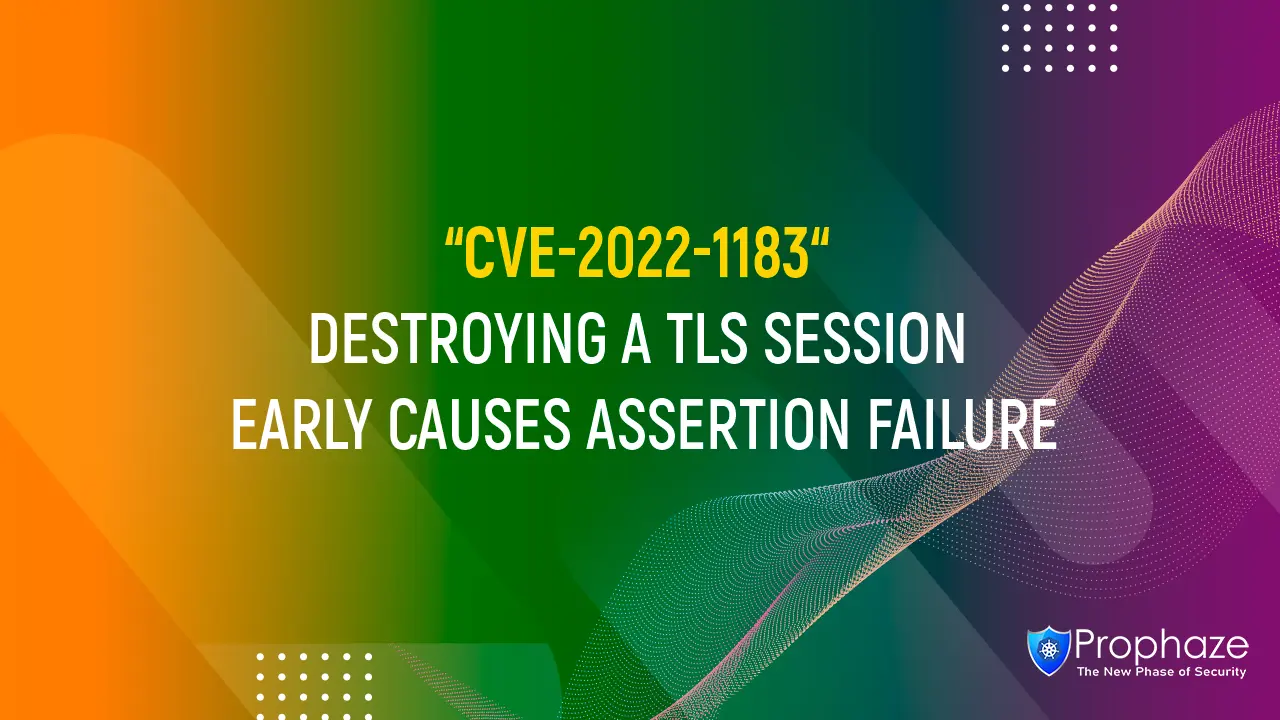 “CVE-2022-1183“
DESTROYING A TLS SESSION EARLY CAUSES ASSERTION FAILURE

Prophaze
The New Phase of Security